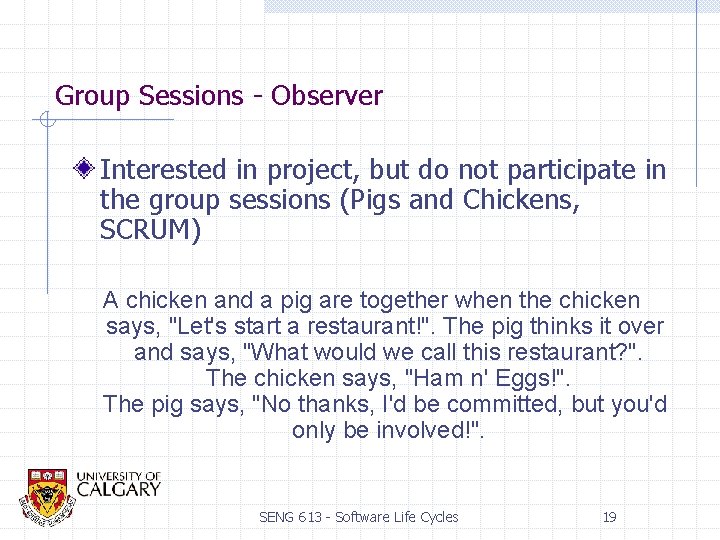 Group Sessions - Observer

Interested in project, but do not participate in the group sessions (Pigs and Chickens, SCRUM)

A chicken and a pig are together when the chicken says, "Let's start a restaurant!". The pig thinks it over and says, "What would we call this restaurant?". The chicken says, "Ham n' Eggs!". The pig says, "No thanks, I'd be committed, but you'd only be involved!".

UNIVERSITY OF CALGARY

SENG 613 - Software Life Cycles

19